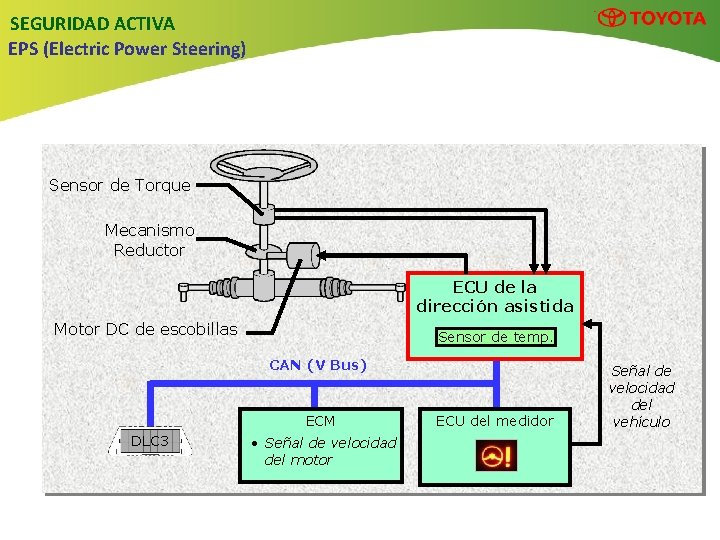 SEGURIDAD ACTIVA
EPS (Electric Power Steering)

TOYOTA

Sensor de Torque

Mecanismo Reductor

Motor DC de escobillas

ECU de la dirección asistida

Sensor de temp.

CAN (V Bus)

Señal de velocidad del vehículo

DLC3

ECM
• Señal de velocidad del motor

ECU del medidor